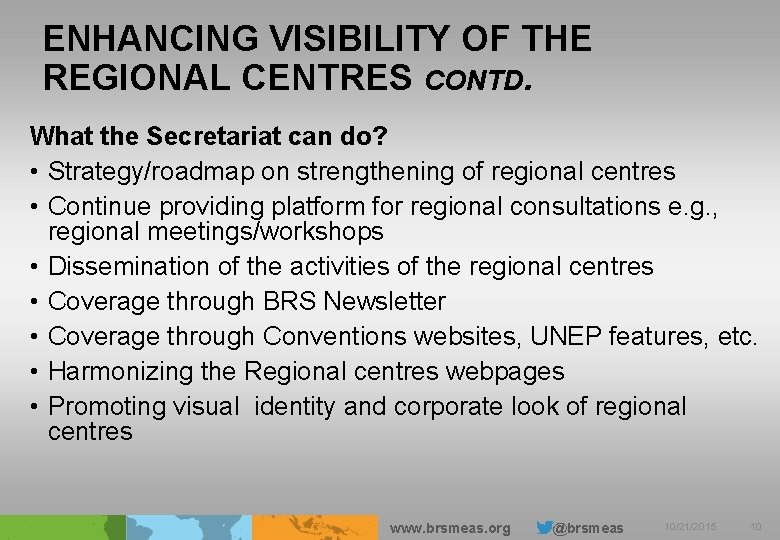 ENHANCING VISIBILITY OF THE REGIONAL CENTRES CONTD.

What the Secretariat can do?

• Strategy/roadmap on strengthening of regional centres
• Continue providing platform for regional consultations e.g., regional meetings/workshops
• Dissemination of the activities of the regional centres
• Coverage through BRS Newsletter
• Coverage through Conventions websites, UNEP features, etc.
• Harmonizing the Regional centres webpages
• Promoting visual identity and corporate look of regional centres

www.brsmeas.org @brsmeas 10/21/2015 10